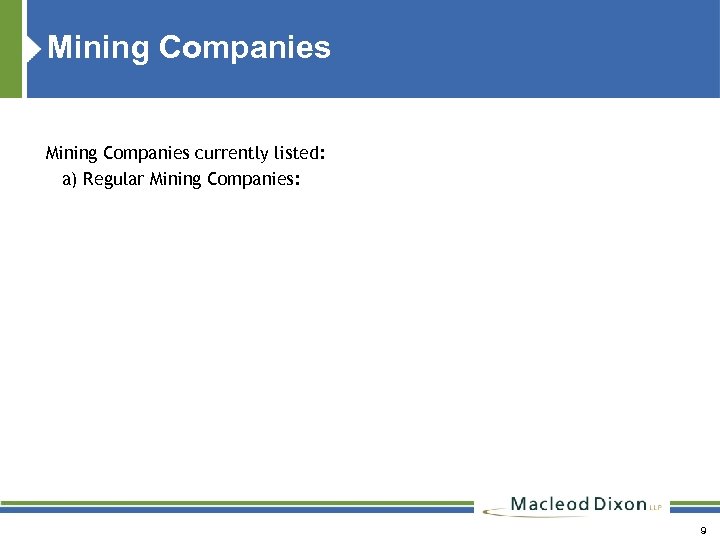 Mining Companies

Mining Companies currently listed:
a) Regular Mining Companies:

Macleod Dixon LLP

9